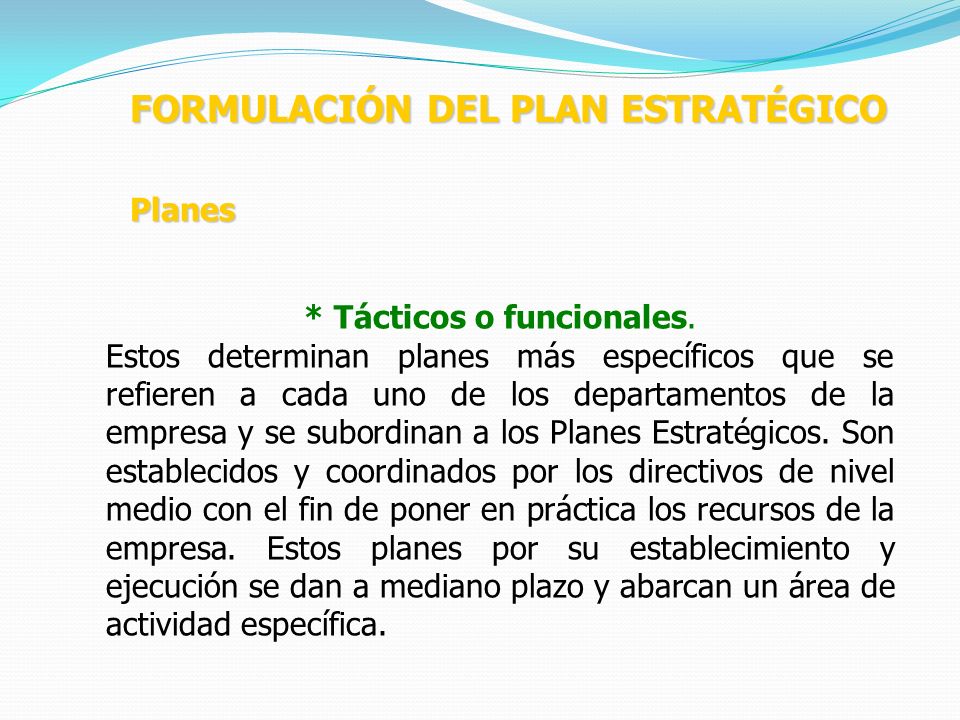 FORMULACIÓN DEL PLAN ESTRATÉGICO

Planes

* Tácticos o funcionales.

Estos determinan planes más específicos que se refieren a cada uno de los departamentos de la empresa y se subordinan a los Planes Estratégicos. Son establecidos y coordinados por los directivos de nivel medio con el fin de poner en práctica los recursos de la empresa. Estos planes por su establecimiento y ejecución se dan a mediano plazo y abarcan un área de actividad específica.